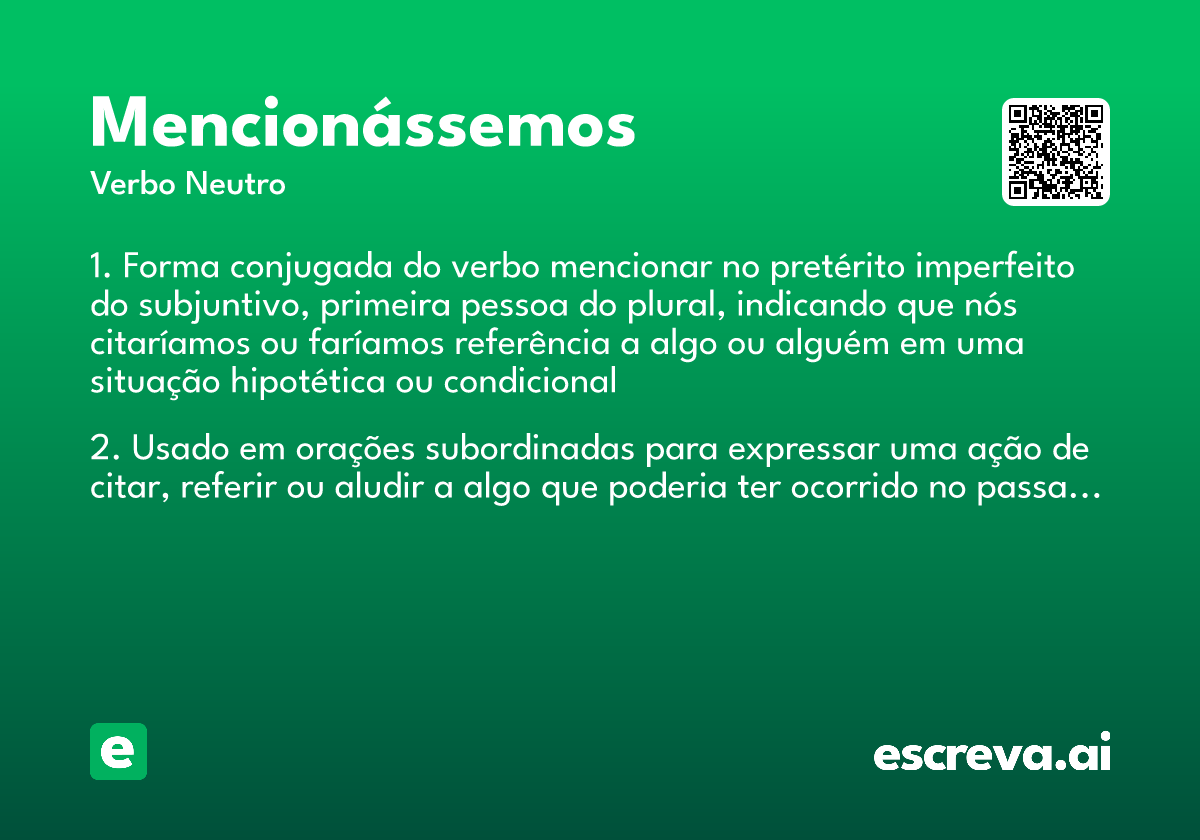 Mencionássemos
Verbo Neutro

1. Forma conjugada do verbo mencionar no pretérito imperfeito do subjuntivo, primeira pessoa do plural, indicando que nós citaríamos ou faríamos referência a algo ou alguém em uma situação hipotética ou condicional

2. Usado em orações subordinadas para expressar uma ação de citar, referir ou aludir a algo que poderia ter ocorrido no passa...

e

escreva.ai